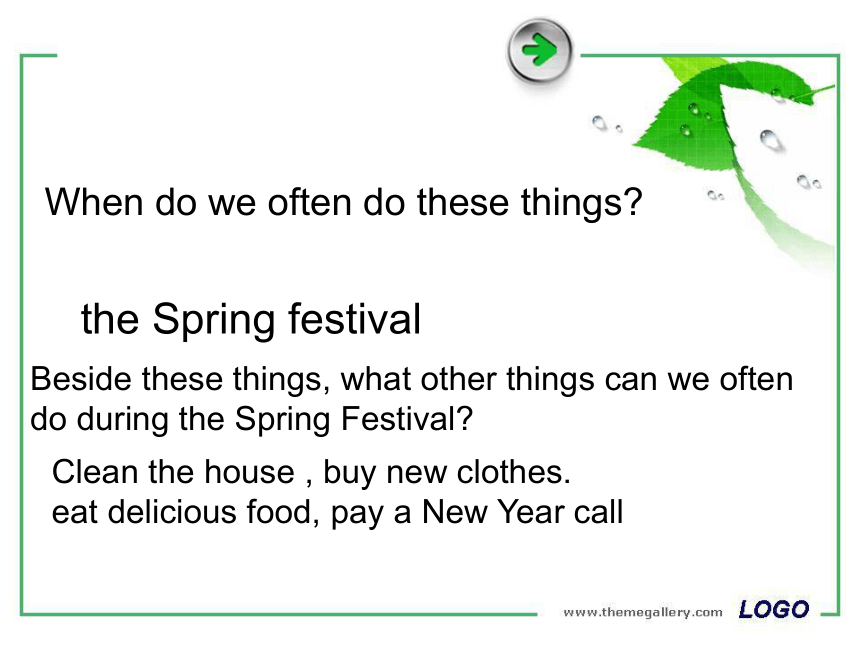 When do we often do these things?

the Spring festival

Beside these things, what other things can we often do during the Spring Festival?

Clean the house , buy new clothes.
eat delicious food, pay a New Year call

www.themegallery.com LOGO